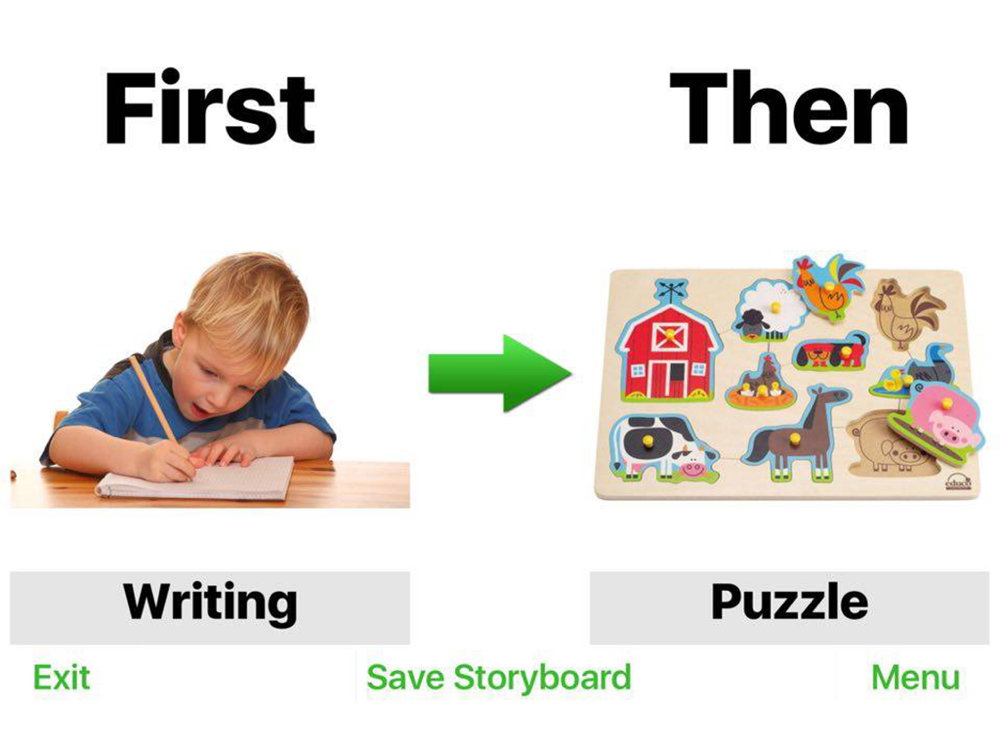 First

Then

educo

Writing

Puzzle

Exit

Save Storyboard

Menu